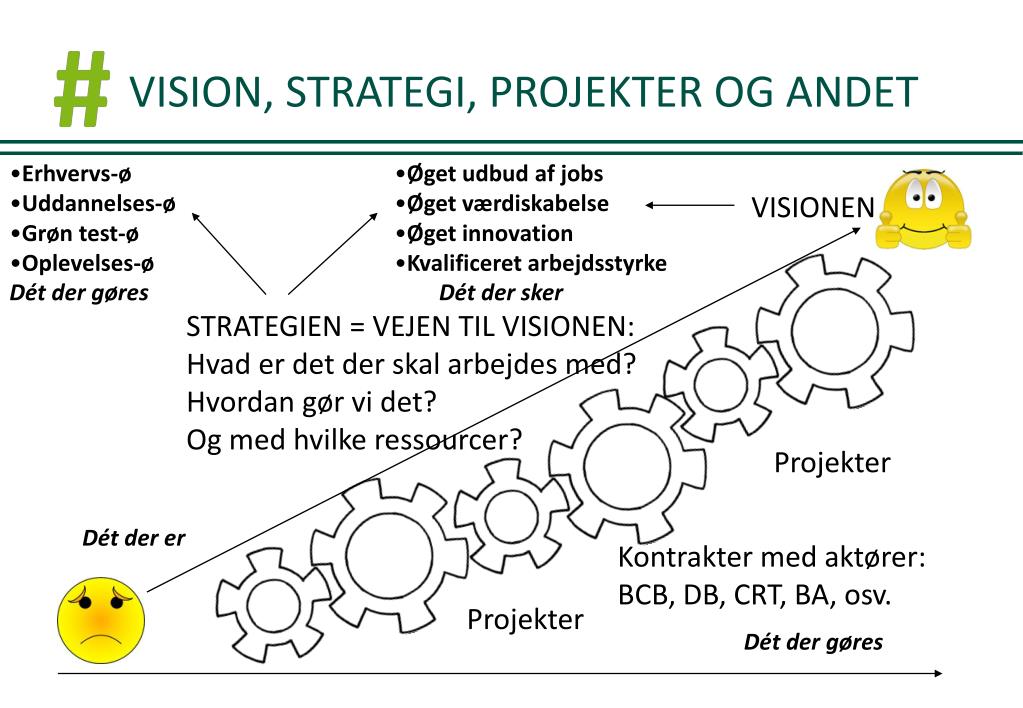 # VISION, STRATEGI, PROJEKTER OG ANDET

•Erhvervs-ø
•Uddannelses-ø
•Grøn test-ø
•Oplevelses-ø
Dét der gøres

•Øget udbud af jobs
•Øget værdiskabelse
•Øget innovation
•Kvalificeret arbejdsstyrke
Dét der sker

VISIONEN

STRATEGIEN = VEJEN TIL VISIONEN:
Hvad er det der skal arbejdes med?
Hvordan gør vi det?
Og med hvilke ressourcer?

Projekter

Dét der er

Kontrakter med aktører:
BCB, DB, CRT, BA, osv.

Projekter

Dét der gøres